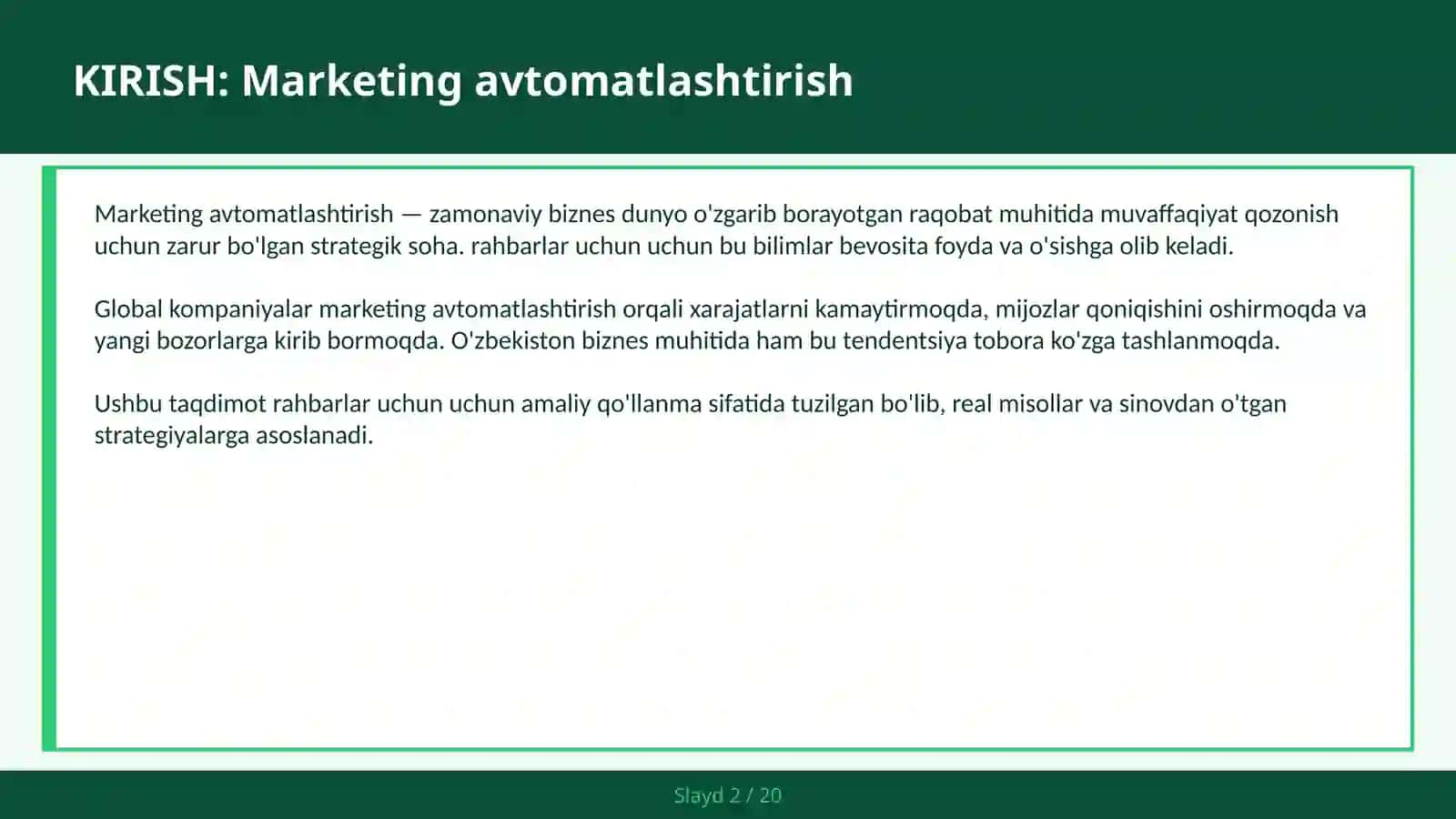 KIRISH: Marketing avtomatlashtirish

Marketing avtomatlashtirish — zamonaviy biznes dunyo o'zgarib borayotgan raqobat muhitida muvaffaqiyat qozonish uchun zarur bo'lgan strategik soha. rahbarlar uchun uchun bu bilimlar bevosita foyda va o'sishga olib keladi.

Global kompaniyalar marketing avtomatlashtirish orqali xarajatlarni kamaytirmoqda, mijozlar qoniqishini oshirmoqda va yangi bozorlarga kirib bormoqda. O'zbekiston biznes muhitida ham bu tendentsiya tobora ko'zga tashlanmoqda.

Ushbu taqdimot rahbarlar uchun uchun amaliy qo'llanma sifatida tuzilgan bo'lib, real misollar va sinovdan o'tgan strategiyalarga asoslanadi.

Slayd 2 / 20